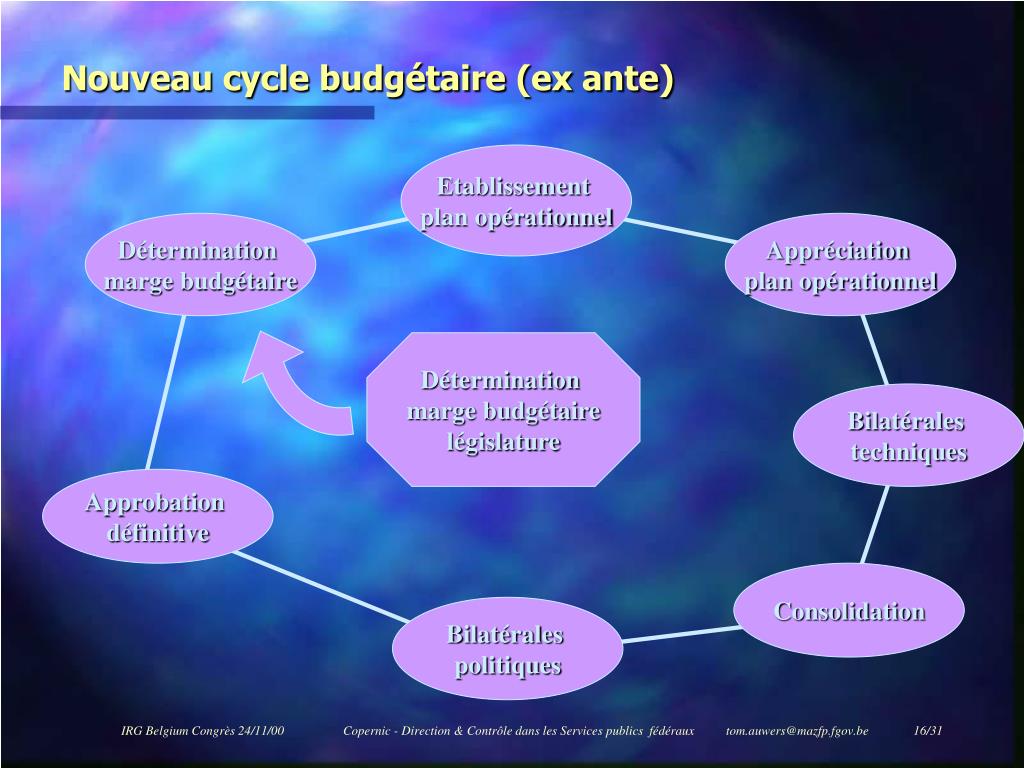 Nouveau cycle budgétaire (ex ante)

Etablissement plan opérationnel

Détermination marge budgétaire

Appréciation plan opérationnel

Détermination marge budgétaire législature

Bilatérales techniques

Approbation définitive

Consolidation

Bilatérales politiques

IRG Belgium Congrès 24/11/00 Copernic - Direction & Contrôle dans les Services publics fédéraux tom.auwers@mazfp.fgov.be 16/31